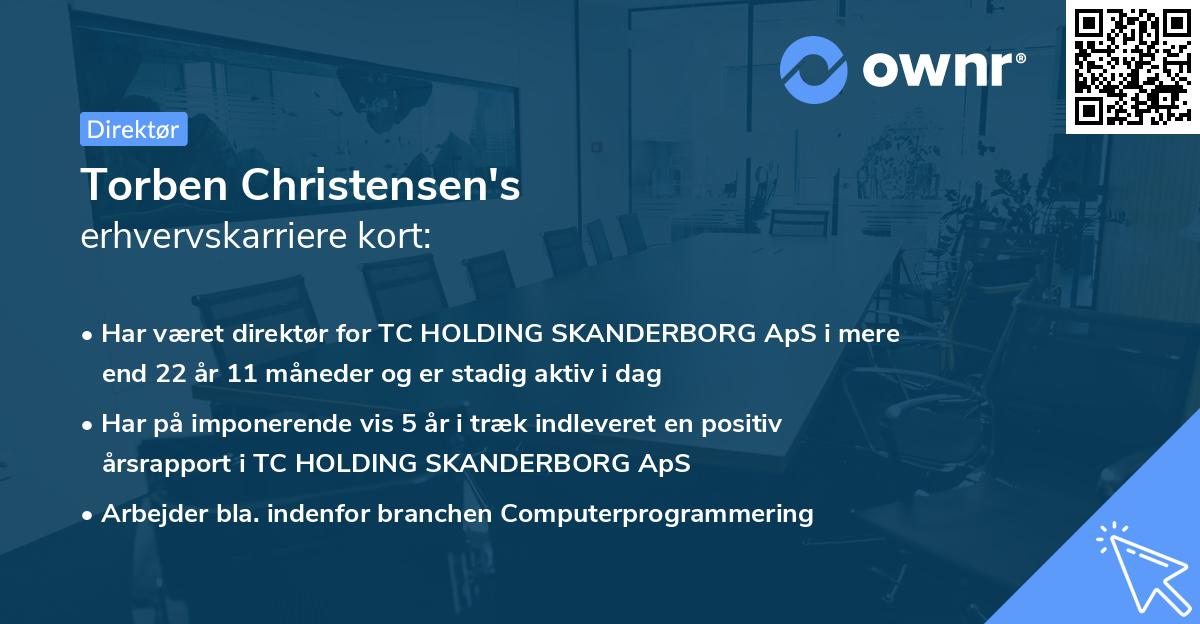 ownr®

Direktør

Torben Christensen's
erhvervskarriere kort:

• Har været direktør for TC HOLDING SKANDERBORG ApS i mere end 22 år 11 måneder og er stadig aktiv i dag

• Har på imponerende vis 5 år i træk indleveret en positiv årsrapport i TC HOLDING SKANDERBORG ApS

• Arbejder bla. indenfor branchen Computerprogrammering